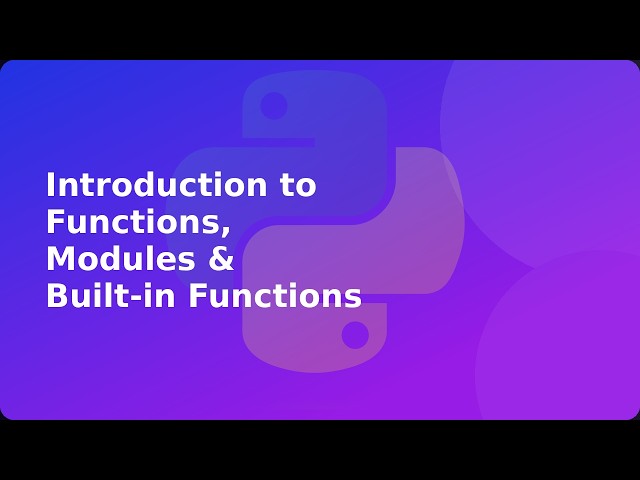 Introduction to Functions, Modules & Built-in Functions